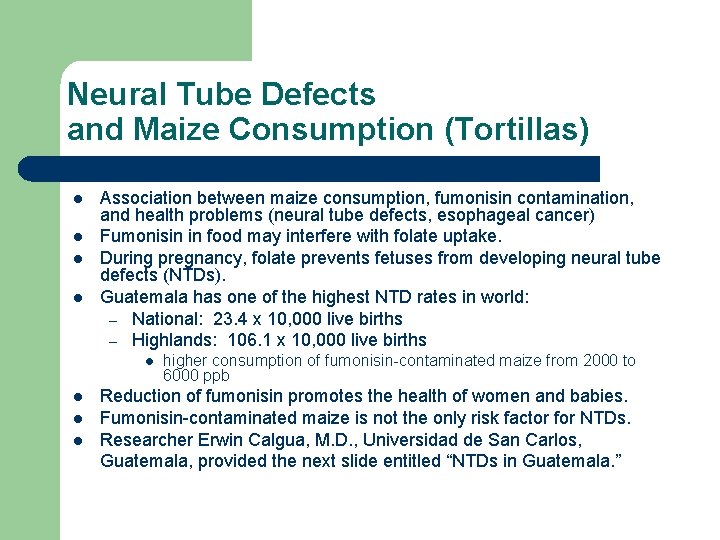 Neural Tube Defects
and Maize Consumption (Tortillas)

- Association between maize consumption, fumonisin contamination, and health problems (neural tube defects, esophageal cancer)
- Fumonisin in food may interfere with folate uptake.
- During pregnancy, folate prevents fetuses from developing neural tube defects (NTDs).
- Guatemala has one of the highest NTD rates in world:
  – National: 23.4 x 10,000 live births
  – Highlands: 106.1 x 10,000 live births
    - higher consumption of fumonisin-contaminated maize from 2000 to 6000 ppb
- Reduction of fumonisin promotes the health of women and babies.
- Fumonisin-contaminated maize is not the only risk factor for NTDs.
- Researcher Erwin Calgua, M.D., Universidad de San Carlos, Guatemala, provided the next slide entitled “NTDs in Guatemala.”